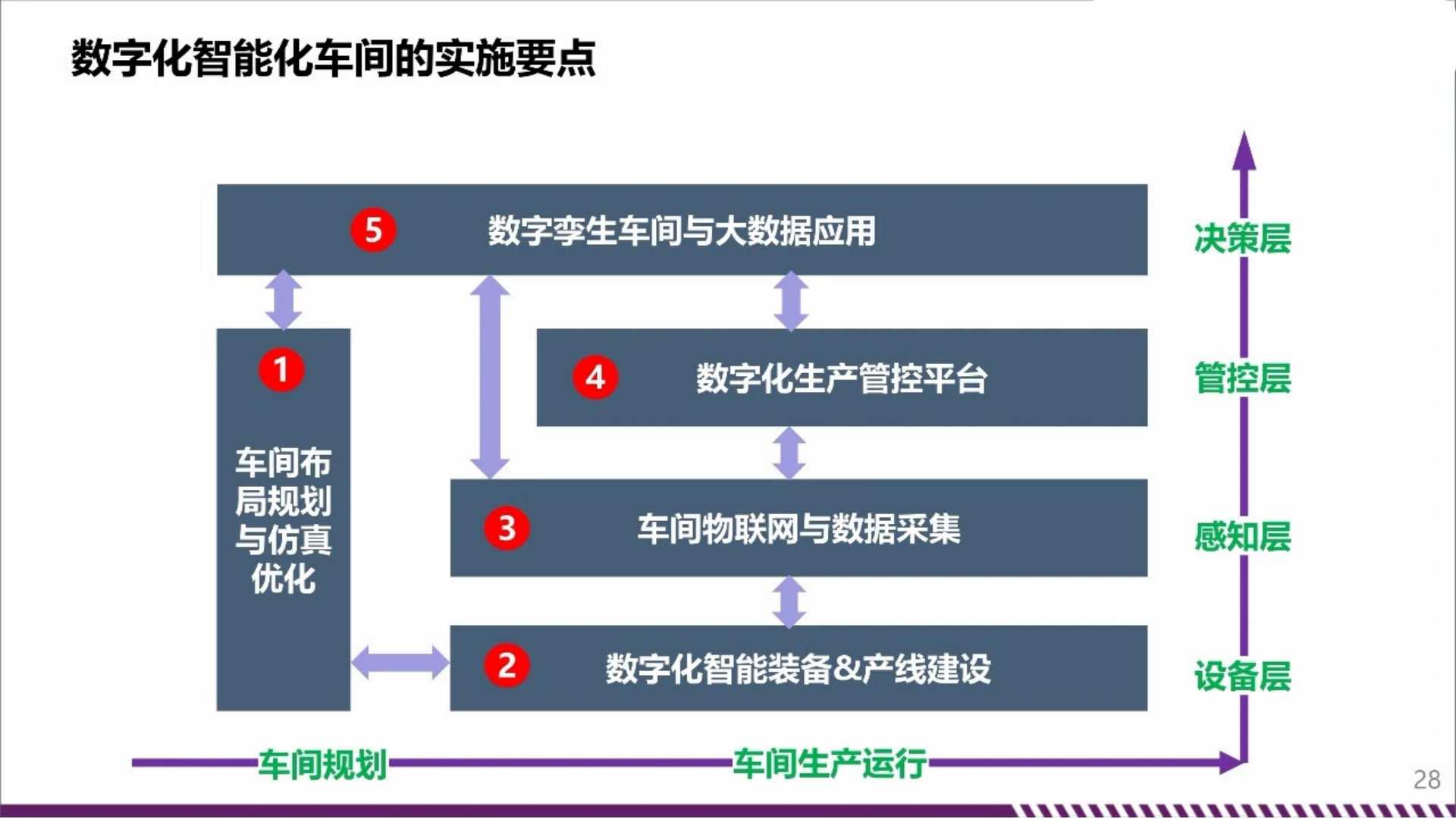 数字化智能化车间的实施要点

5 数字孪生车间与大数据应用

决策层

1 车间布局规划与仿真优化

4 数字化生产管控平台

管控层

3 车间物联网与数据采集

感知层

2 数字化智能装备&产线建设

设备层

车间规划

车间生产运行

28